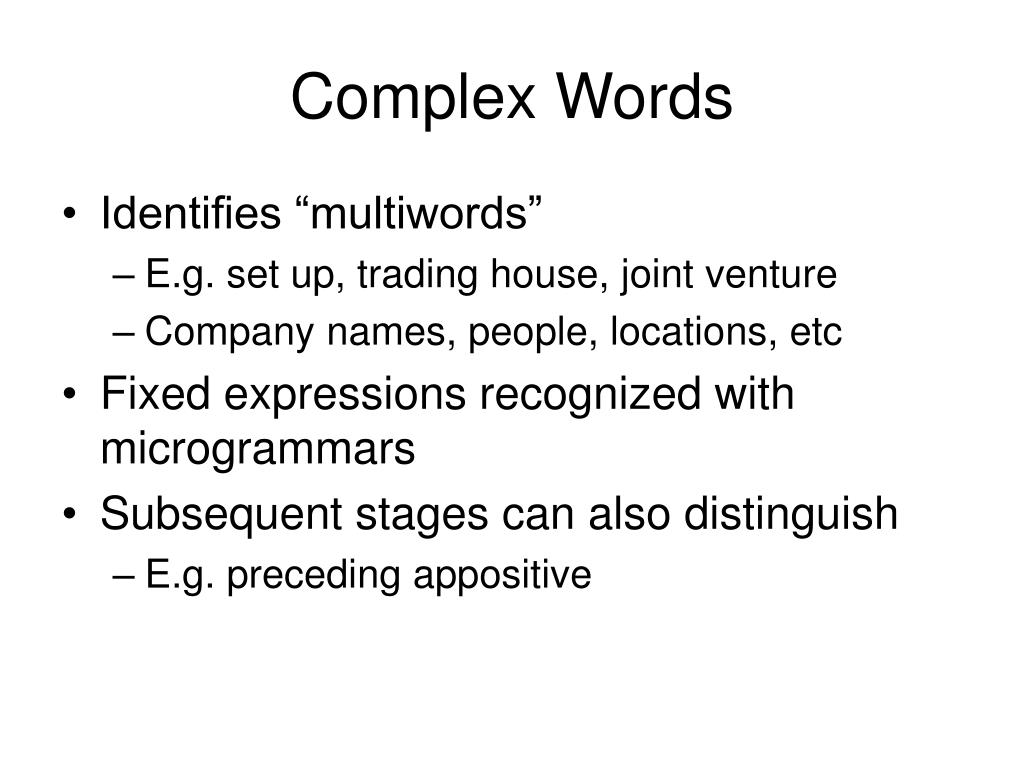 Complex Words

• Identifies “multiwords”
– E.g. set up, trading house, joint venture
– Company names, people, locations, etc
• Fixed expressions recognized with microgrammars
• Subsequent stages can also distinguish
– E.g. preceding appositive